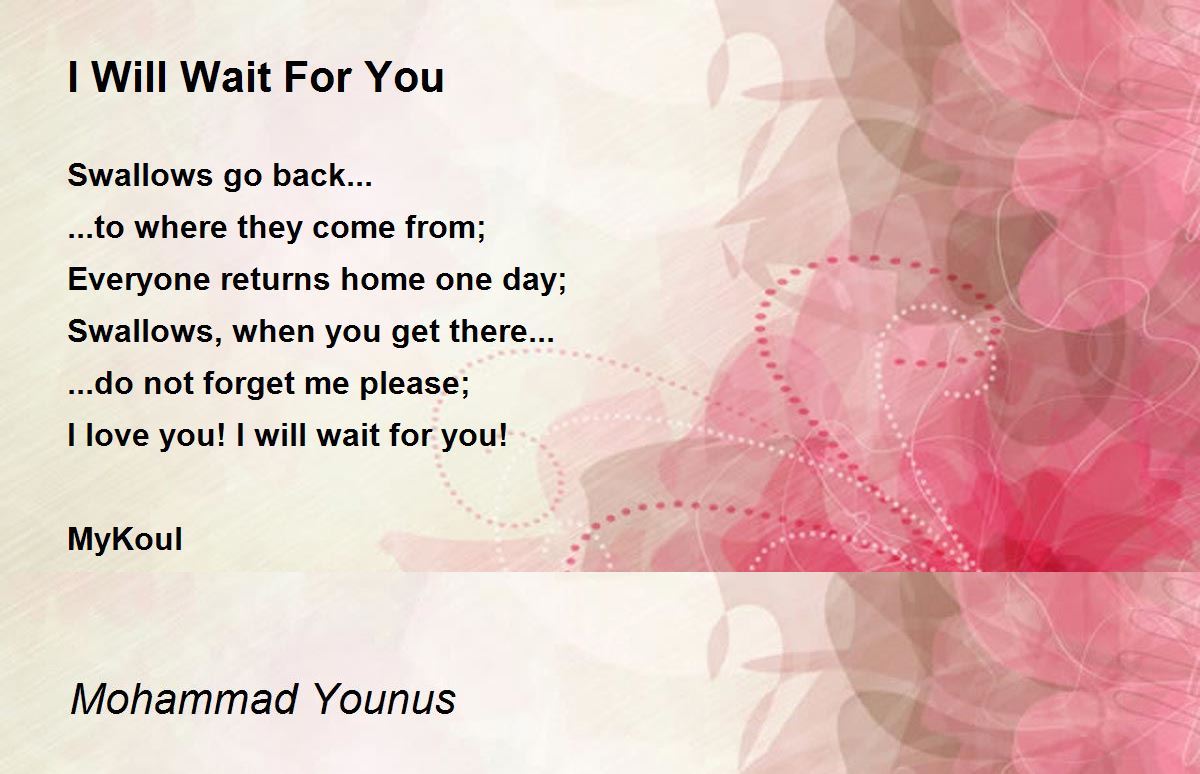 I Will Wait For You

Swallows go back...
...to where they come from;
Everyone returns home one day;
Swallows, when you get there...
...do not forget me please;
I love you! I will wait for you!

MyKoul

Mohammad Younus